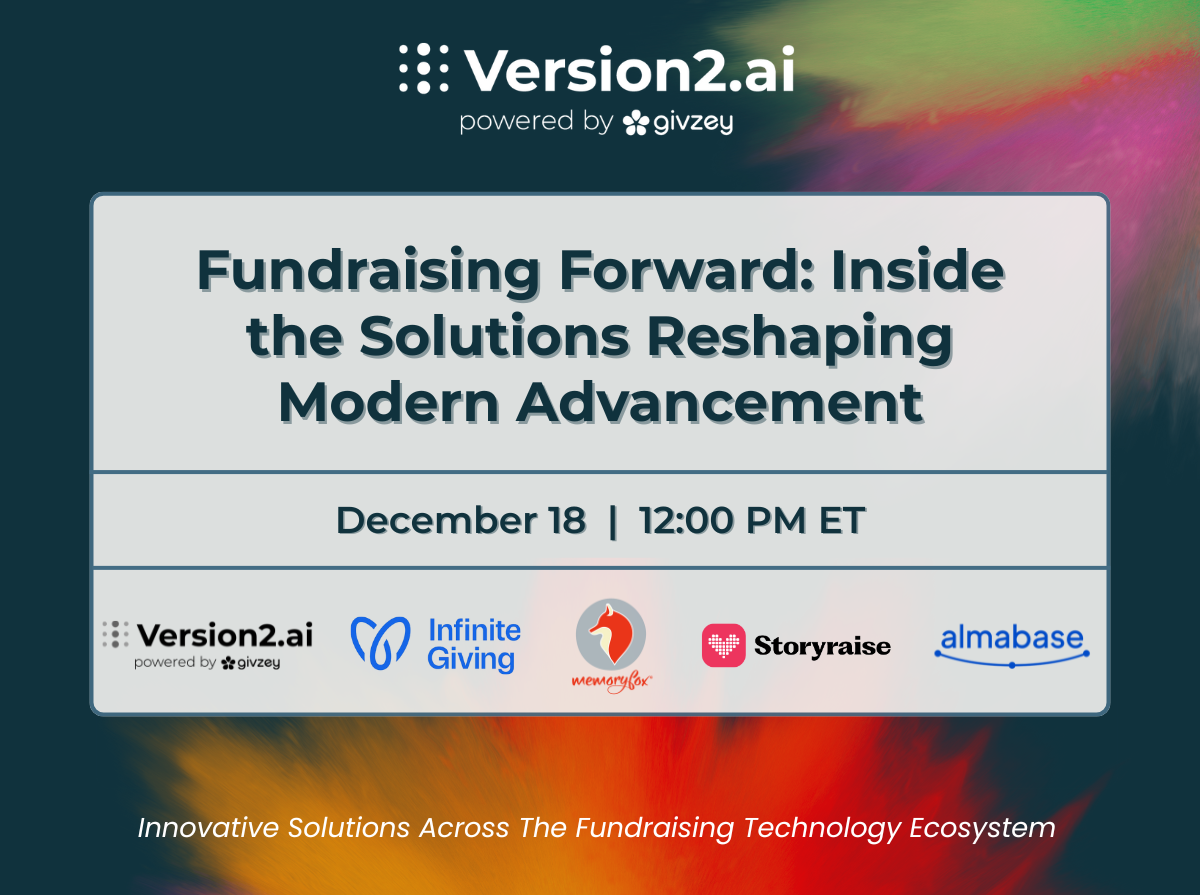 Version2.ai
powered by givzey

Fundraising Forward: Inside the Solutions Reshaping Modern Advancement

December 18 | 12:00 PM ET

Version2.ai
powered by givzey

Infinite Giving

memoryfox

Storyraise

almabase

Innovative Solutions Across The Fundraising Technology Ecosystem